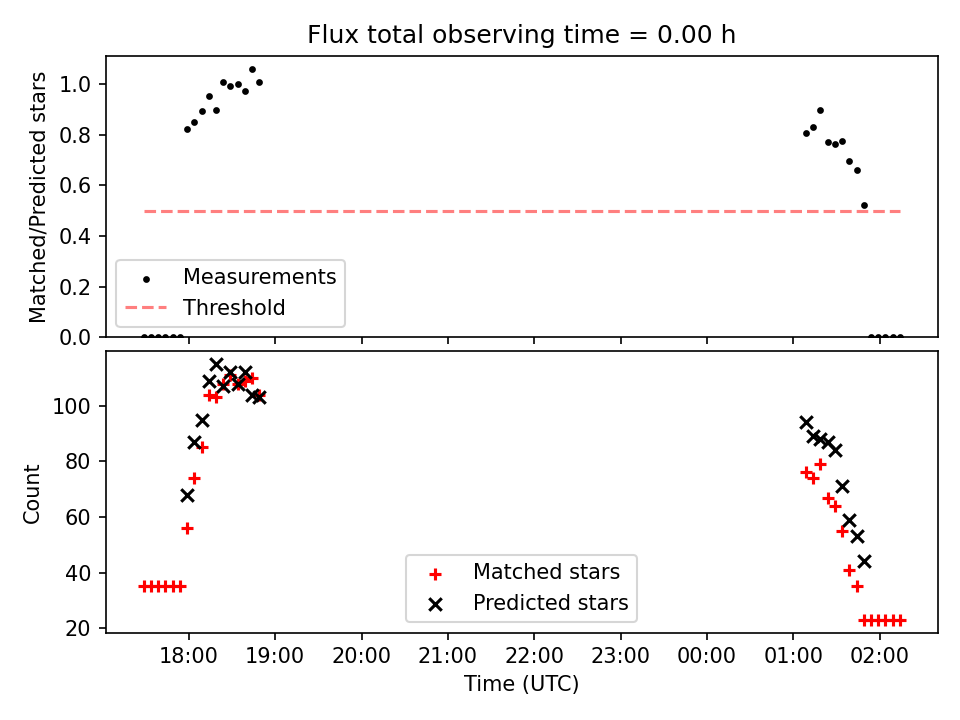 Flux total observing time = 0.00 h

Matched/Predicted stars

1.0
0.8
0.6
0.4
0.2
0.0

Measurements
Threshold

Count

100
80
60
40
20

Matched stars
Predicted stars

18:00 19:00 20:00 21:00 22:00 23:00 00:00 01:00 02:00

Time (UTC)